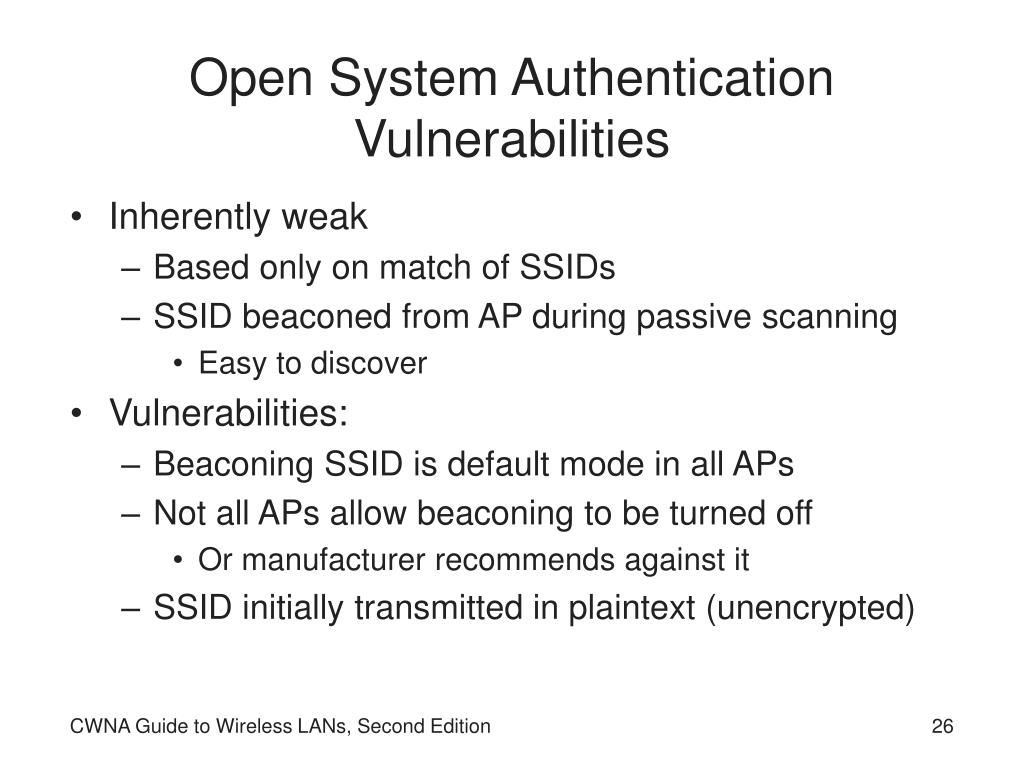 Open System Authentication Vulnerabilities

• Inherently weak
  – Based only on match of SSIDs
  – SSID beaconed from AP during passive scanning
    • Easy to discover
• Vulnerabilities:
  – Beaconing SSID is default mode in all APs
  – Not all APs allow beaconing to be turned off
    • Or manufacturer recommends against it
  – SSID initially transmitted in plaintext (unencrypted)

CWNA Guide to Wireless LANs, Second Edition

26